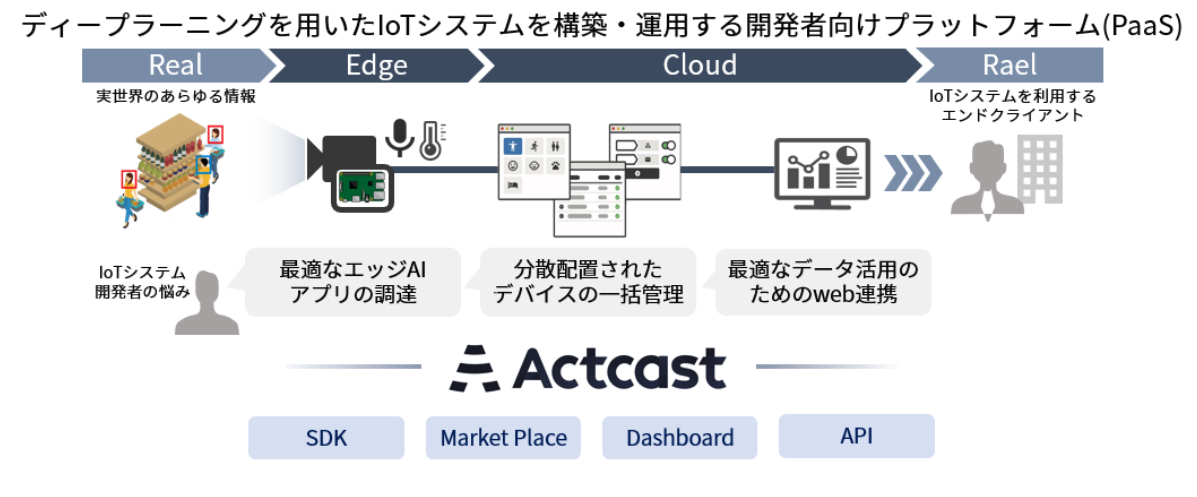 ディープラーニングを用いたIoTシステムを構築・運用する開発者向けプラットフォーム(PaaS)

Real
Edge
Cloud
Rael

実世界のあらゆる情報

IoTシステムを利用するエンドクライアント

IoTシステム開発者の悩み

最適なエッジAIアプリの調達

分散配置されたデバイスの一括管理

最適なデータ活用のためのweb連携

Actcast

SDK
Market Place
Dashboard
API